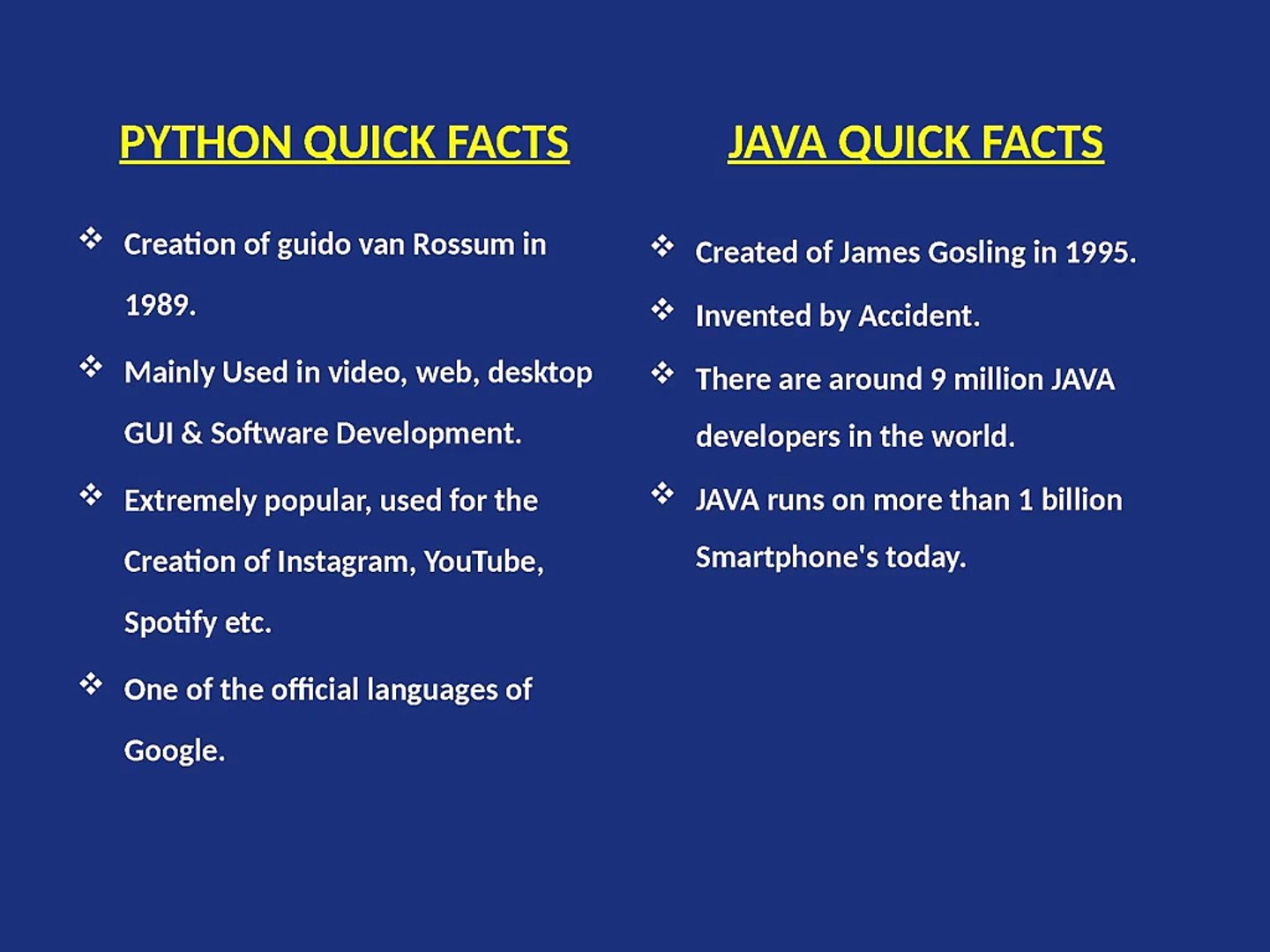 PYTHON QUICK FACTS

❖ Creation of guido van Rossum in 1989.

❖ Mainly Used in video, web, desktop GUI & Software Development.

❖ Extremely popular, used for the Creation of Instagram, YouTube, Spotify etc.

❖ One of the official languages of Google.

JAVA QUICK FACTS

❖ Created of James Gosling in 1995.

❖ Invented by Accident.

❖ There are around 9 million JAVA developers in the world.

❖ JAVA runs on more than 1 billion Smartphone's today.